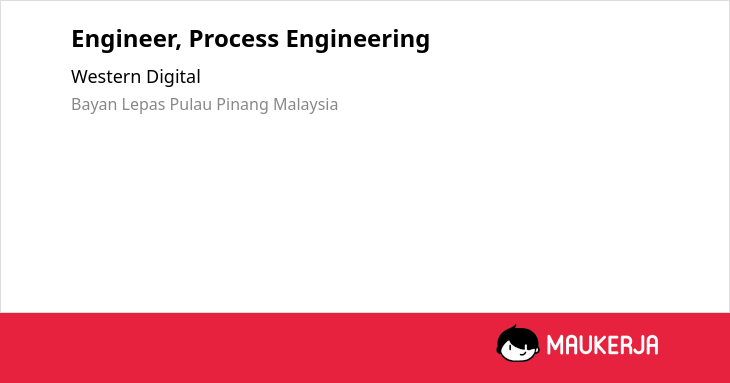 Engineer, Process Engineering

Western Digital

Bayan Lepas Pulau Pinang Malaysia

MAUKERJA